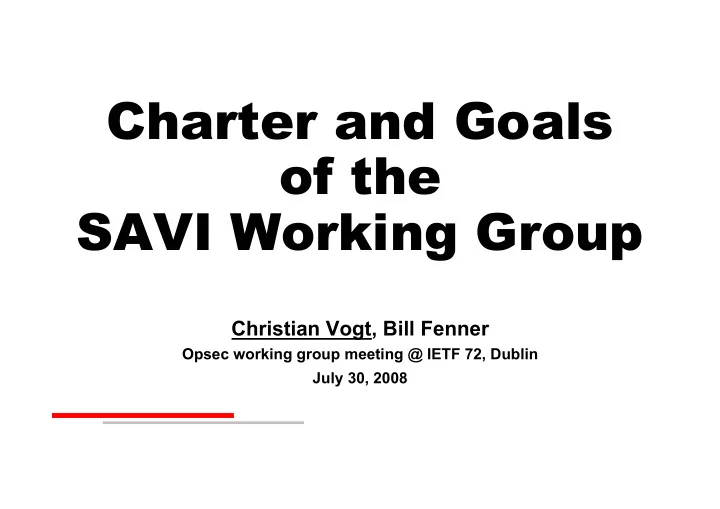 Charter and Goals
of the
SAVI Working Group

Christian Vogt, Bill Fenner
Opsec working group meeting @ IETF 72, Dublin
July 30, 2008